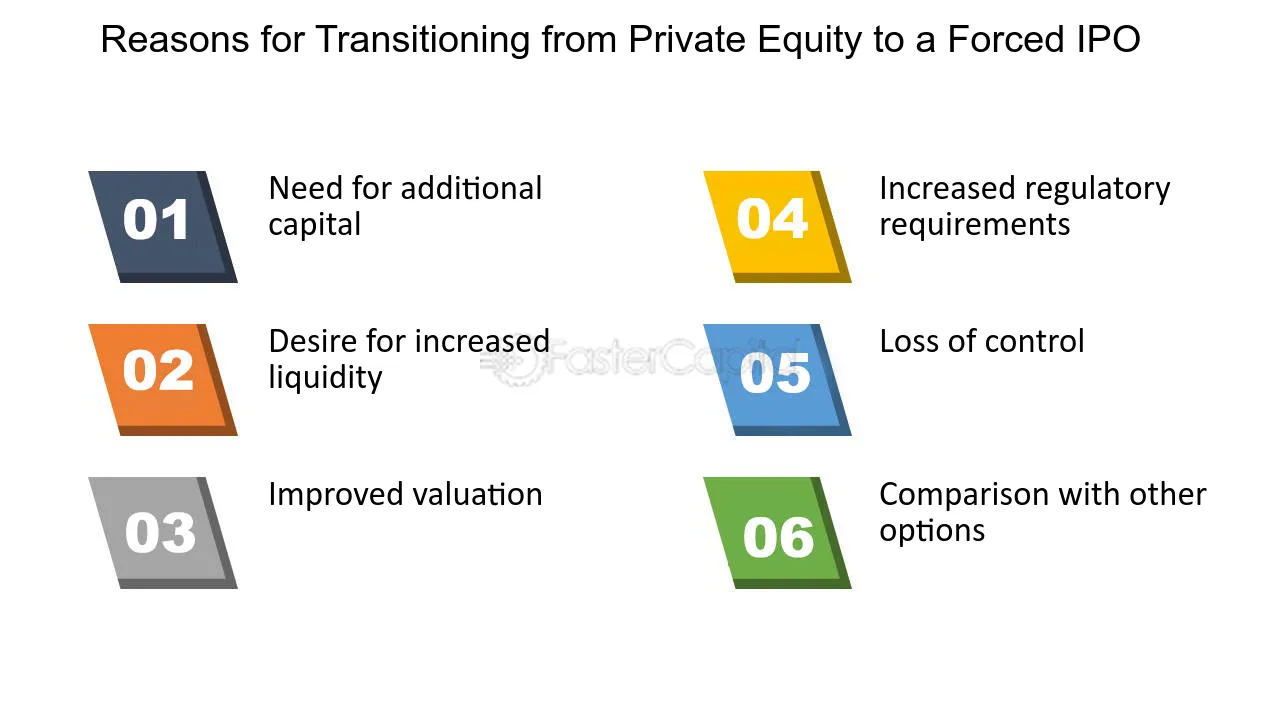 Reasons for Transitioning from Private Equity to a Forced IPO

01
Need for additional capital

02
Desire for increased liquidity

03
Improved valuation

04
Increased regulatory requirements

05
Loss of control

06
Comparison with other options

FasterCapital